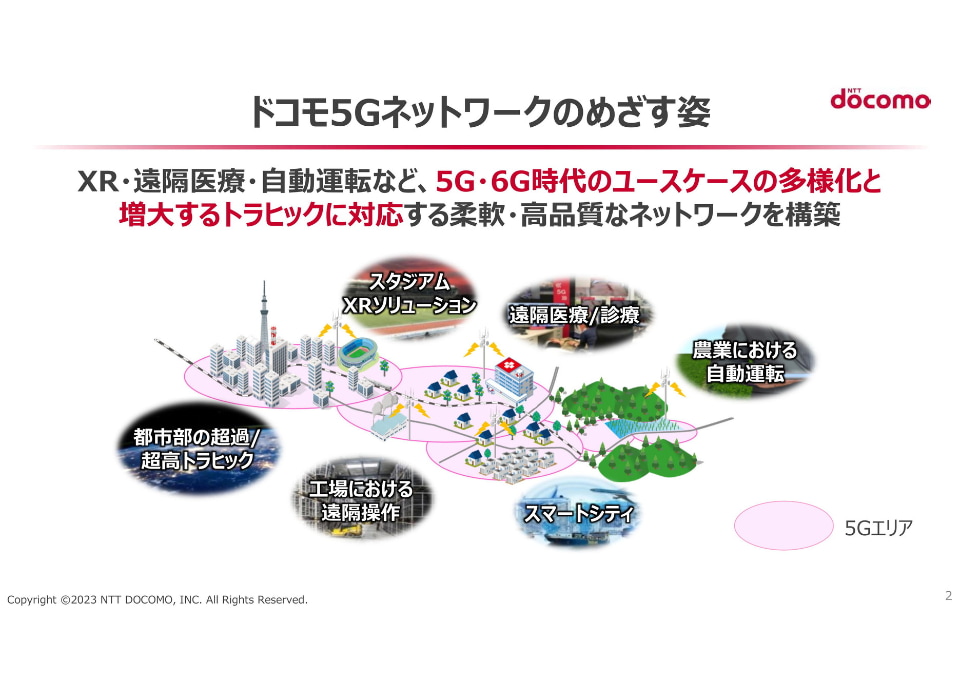 ドコモ5Gネットワークのめざす姿

NTT docomo

XR・遠隔医療・自動運転など、5G・6G時代のユースケースの多様化と増大するトラヒックに対応する柔軟・高品質なネットワークを構築

スタジアム XRソリューション

遠隔医療/診療

農業における自動運転

都市部の超過/超高トラヒック

工場における遠隔操作

スマートシティ

5Gエリア

Copyright ©2023 NTT DOCOMO, INC. All Rights Reserved.

2